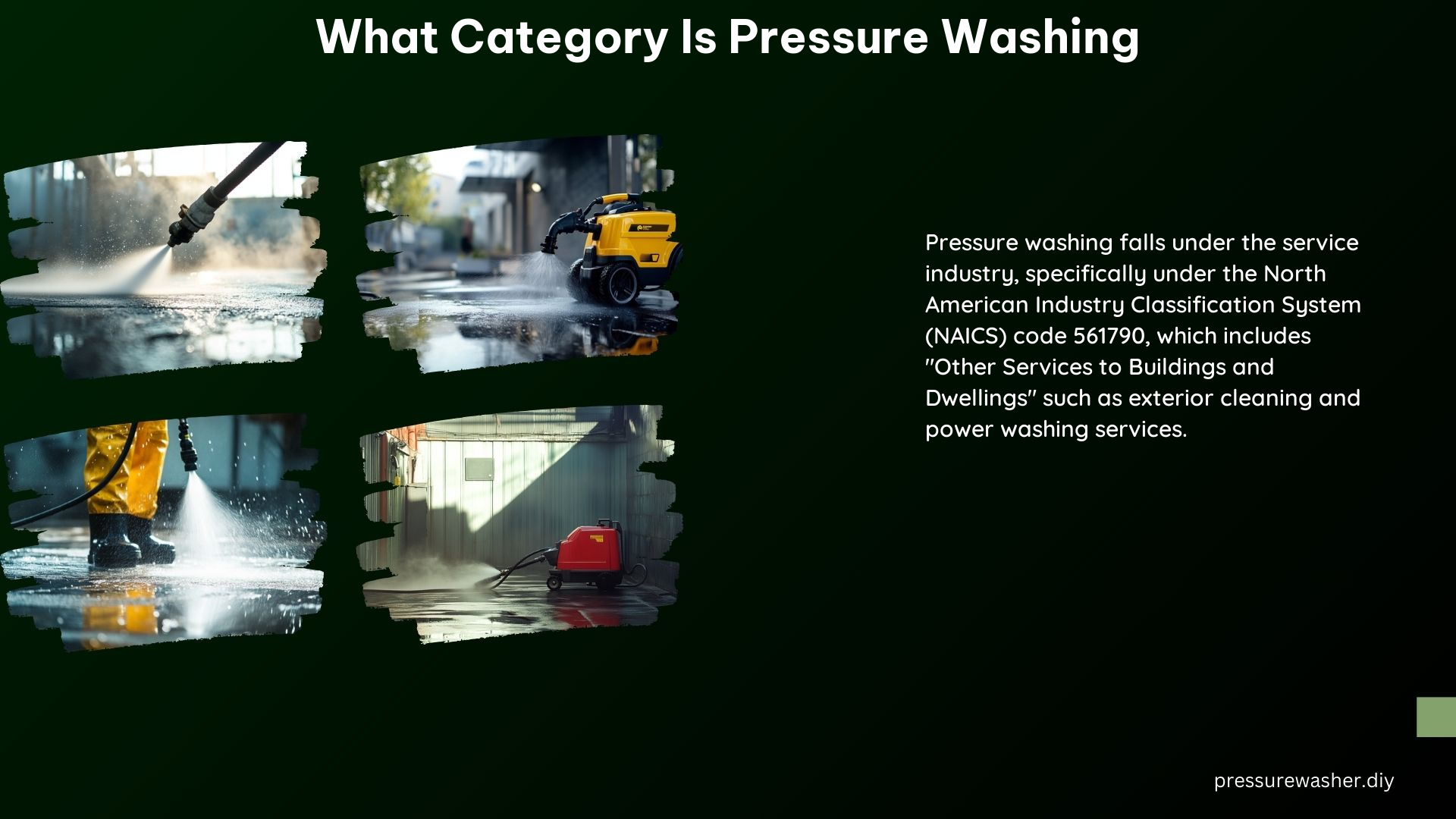 What Category Is Pressure Washing

Pressure washing falls under the service industry, specifically under the North American Industry Classification System (NAICS) code 561790, which includes "Other Services to Buildings and Dwellings" such as exterior cleaning and power washing services.

pressurewasher.diy